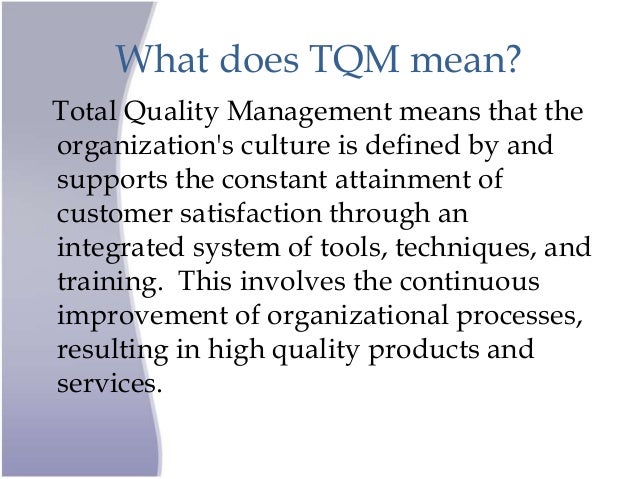 What does TQM mean?

Total Quality Management means that the organization's culture is defined by and supports the constant attainment of customer satisfaction through an integrated system of tools, techniques, and training. This involves the continuous improvement of organizational processes, resulting in high quality products and services.